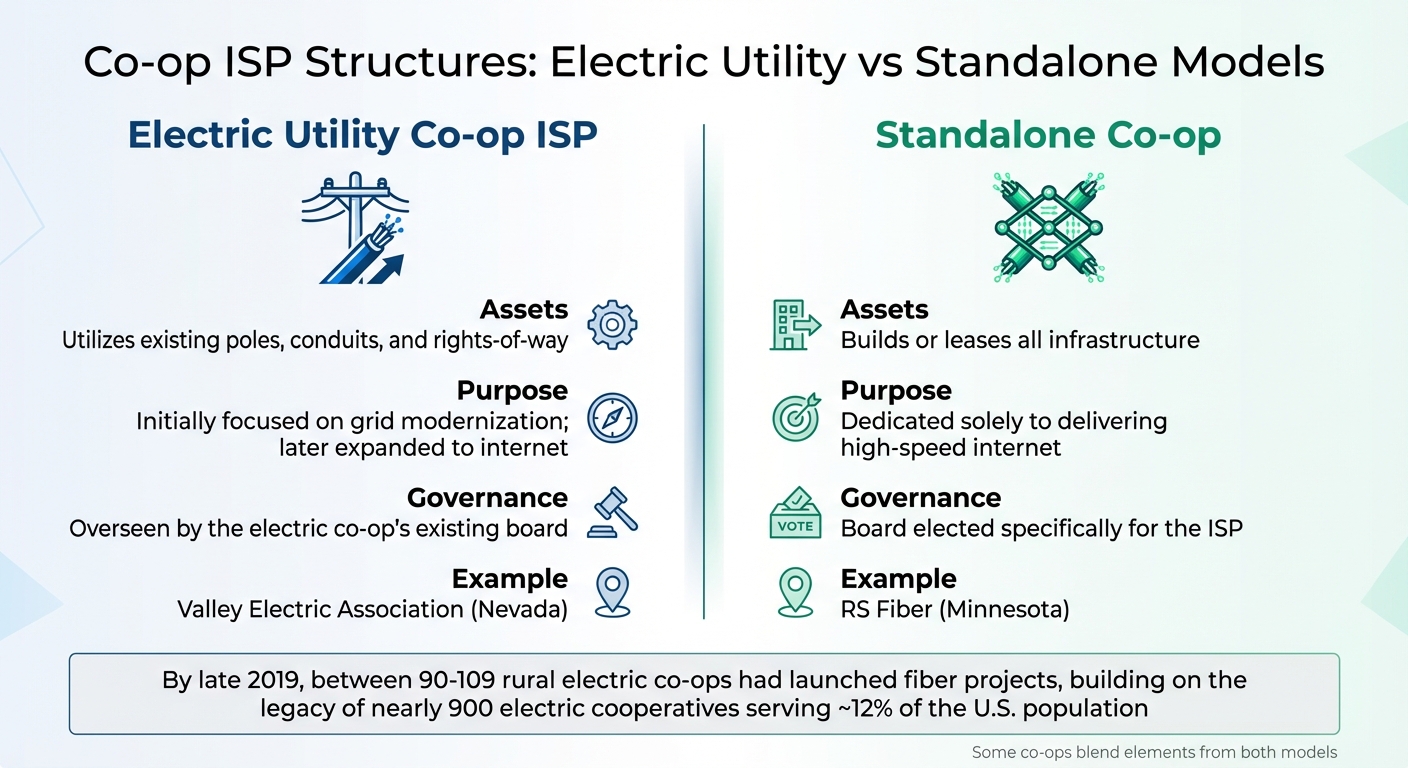 Co-op ISP Structures: Electric Utility vs Standalone Models

Electric Utility Co-op ISP

Assets
Utilizes existing poles, conduits, and rights-of-way

Purpose
Initially focused on grid modernization; later expanded to internet

Governance
Overseen by the electric co-op's existing board

Example
Valley Electric Association (Nevada)

Standalone Co-op

Assets
Builds or leases all infrastructure

Purpose
Dedicated solely to delivering high-speed internet

VOTE

Governance
Board elected specifically for the ISP

Example
RS Fiber (Minnesota)

By late 2019, between 90-109 rural electric co-ops had launched fiber projects, building on the legacy of nearly 900 electric cooperatives serving ~12% of the U.S. population

Some co-ops blend elements from both models